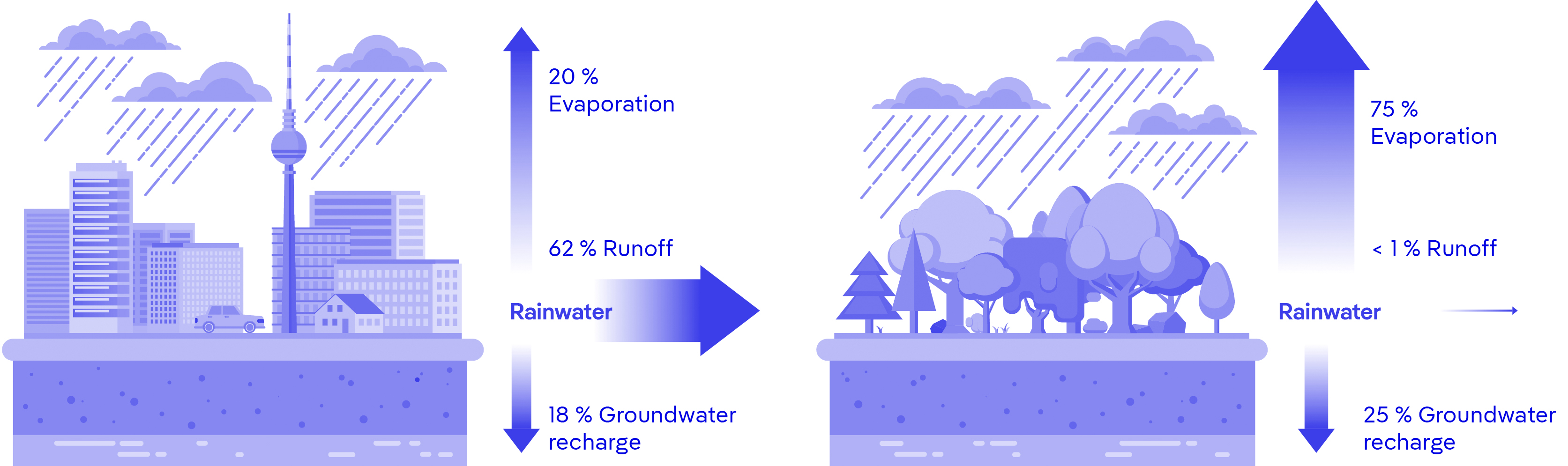 20 %
Evaporation

62 % Runoff

Rainwater

18 % Groundwater recharge

75 %
Evaporation

< 1 % Runoff

Rainwater

25 % Groundwater recharge